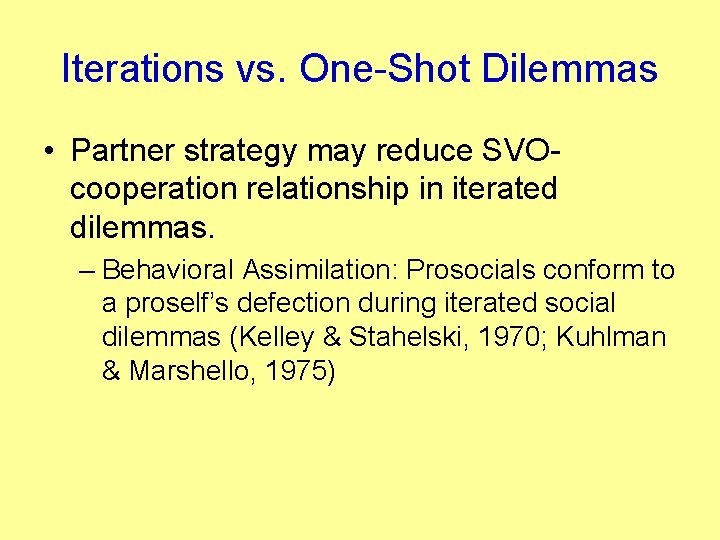 Iterations vs. One-Shot Dilemmas

• Partner strategy may reduce SVO-cooperation relationship in iterated dilemmas.

– Behavioral Assimilation: Prosocials conform to a proself's defection during iterated social dilemmas (Kelley & Stahelski, 1970; Kuhlman & Marshello, 1975)